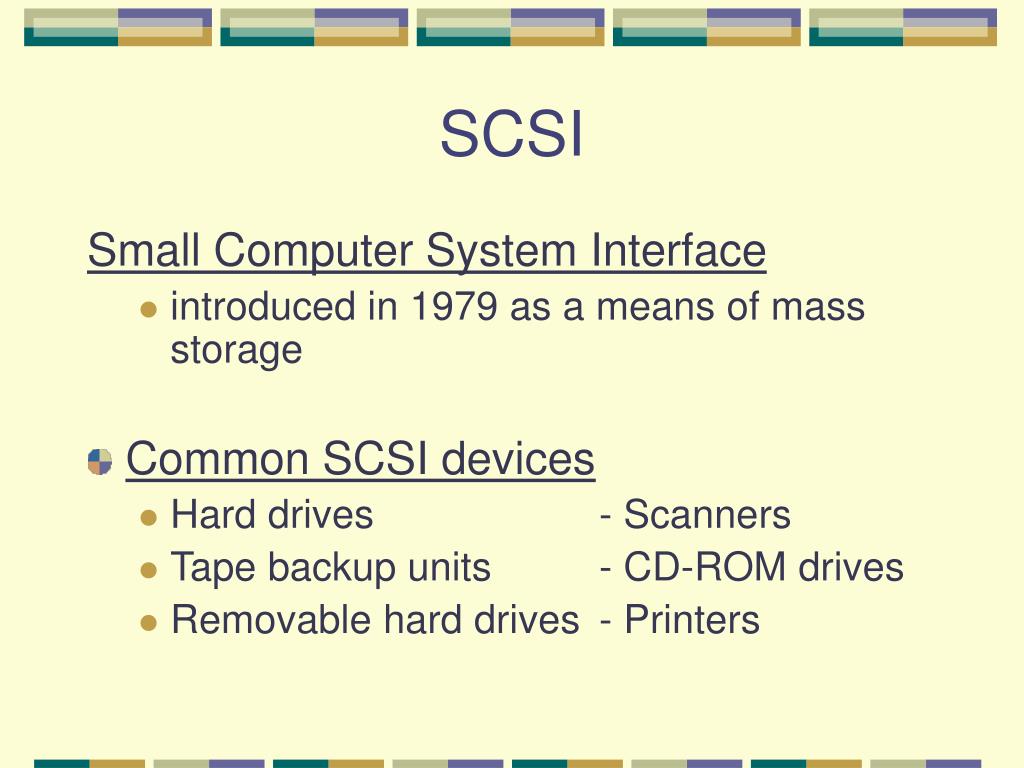 SCSI

Small Computer System Interface

introduced in 1979 as a means of mass storage

Common SCSI devices

Hard drives - Scanners

Tape backup units - CD-ROM drives

Removable hard drives - Printers